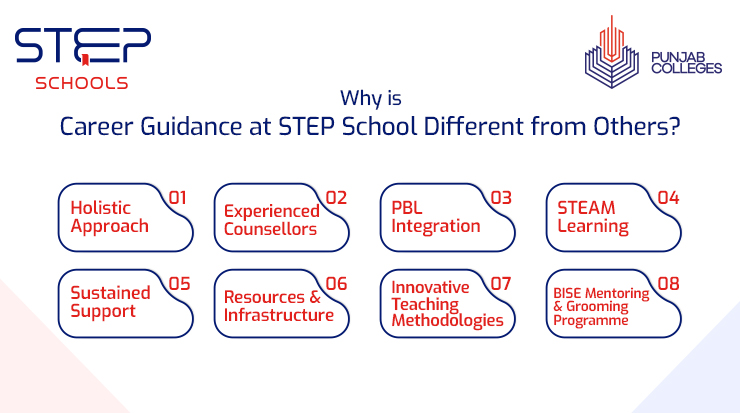 STEP
SCHOOLS

PUNJAB COLLEGES

Why is
Career Guidance at STEP School Different from Others?

Holistic Approach 01

Experienced Counsellors 02

PBL Integration 03

STEAM Learning 04

Sustained Support 05

Resources & Infrastructure 06

Innovative Teaching Methodologies 07

BISE Mentoring & Grooming Programme 08